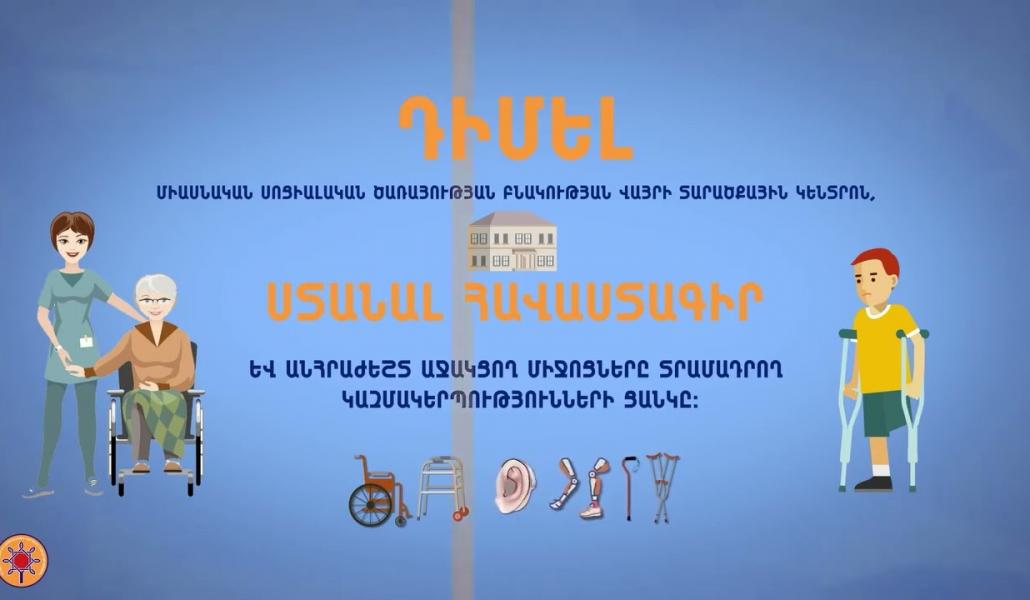 ԴԻՄԵԼ

ՄԻԱՍՆԱԿԱՆ ՍՈՑԻԱԼԱԿԱՆ ԾԱՌԱՅՈՒԹՅԱՆ ԲՆԱԿՈՒԹՅԱՆ ՎԱՅՐԻ ՏԱՐԱԾՔԱՅԻՆ ԿԵՆՏՐՈՆ,

ՍՏԱՆԱԼ ՀԱՎԱՍՏԱԳԻՐ

ԵՎ ԱՆՀՐԱԺԵՇՏ ԱՋԱԿՑՈՂ ՄԻՋՈՑՆԵՐԸ ՏՐԱՄԱԴՐՈՂ ԿԱԶՄԱԿԵՐՊՈՒԹՅՈՒՆՆԵՐԻ ՑԱՆԿԸ: